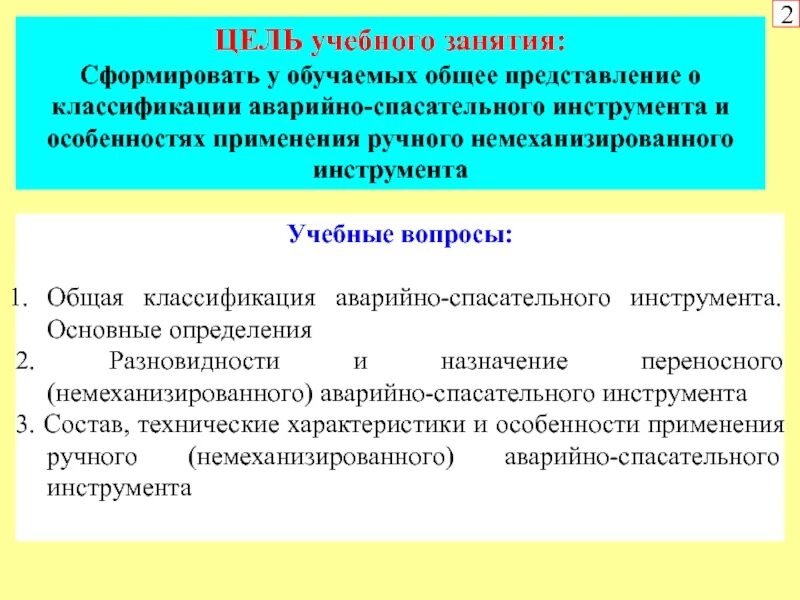 2

ЦЕЛЬ учебного занятия:
Сформировать у обучаемых общее представление о классификации аварийно-спасательного инструмента и особенностях применения ручного немеханизированного инструмента

Учебные вопросы:

1. Общая классификация аварийно-спасательного инструмента. Основные определения
2. Разновидности и назначение переносного (немеханизированного) аварийно-спасательного инструмента
3. Состав, технические характеристики и особенности применения ручного (немеханизированного) аварийно-спасательного инструмента